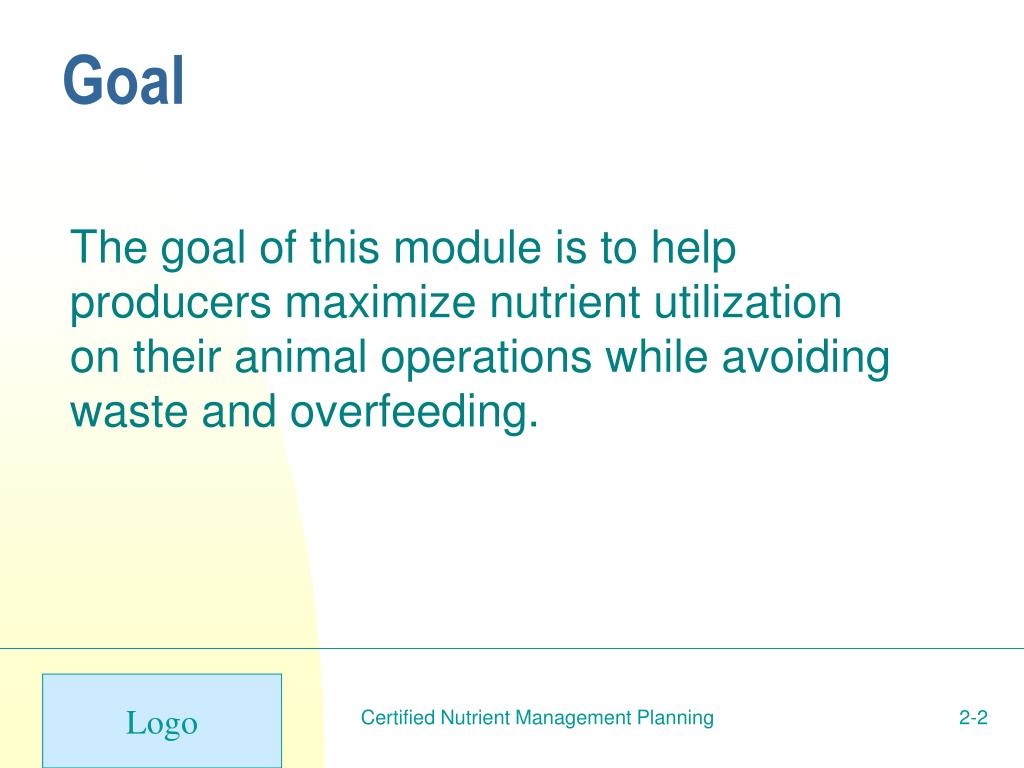 Goal

The goal of this module is to help producers maximize nutrient utilization on their animal operations while avoiding waste and overfeeding.

Logo

Certified Nutrient Management Planning

2-2